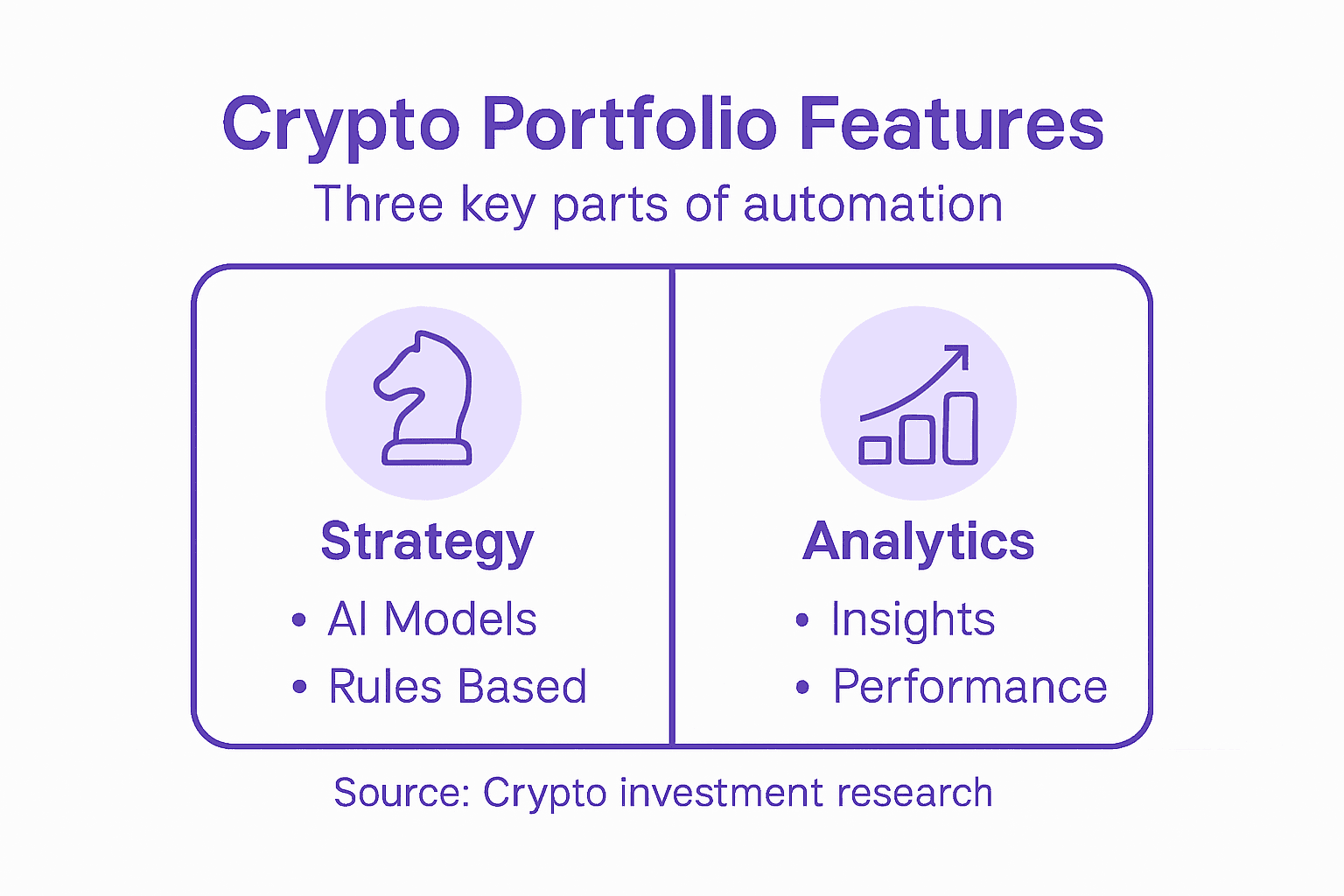 Crypto Portfolio Features

Three key parts of automation

Strategy

• AI Models
• Rules Based

Analytics

• Insights
• Performance

Source: Crypto investment research